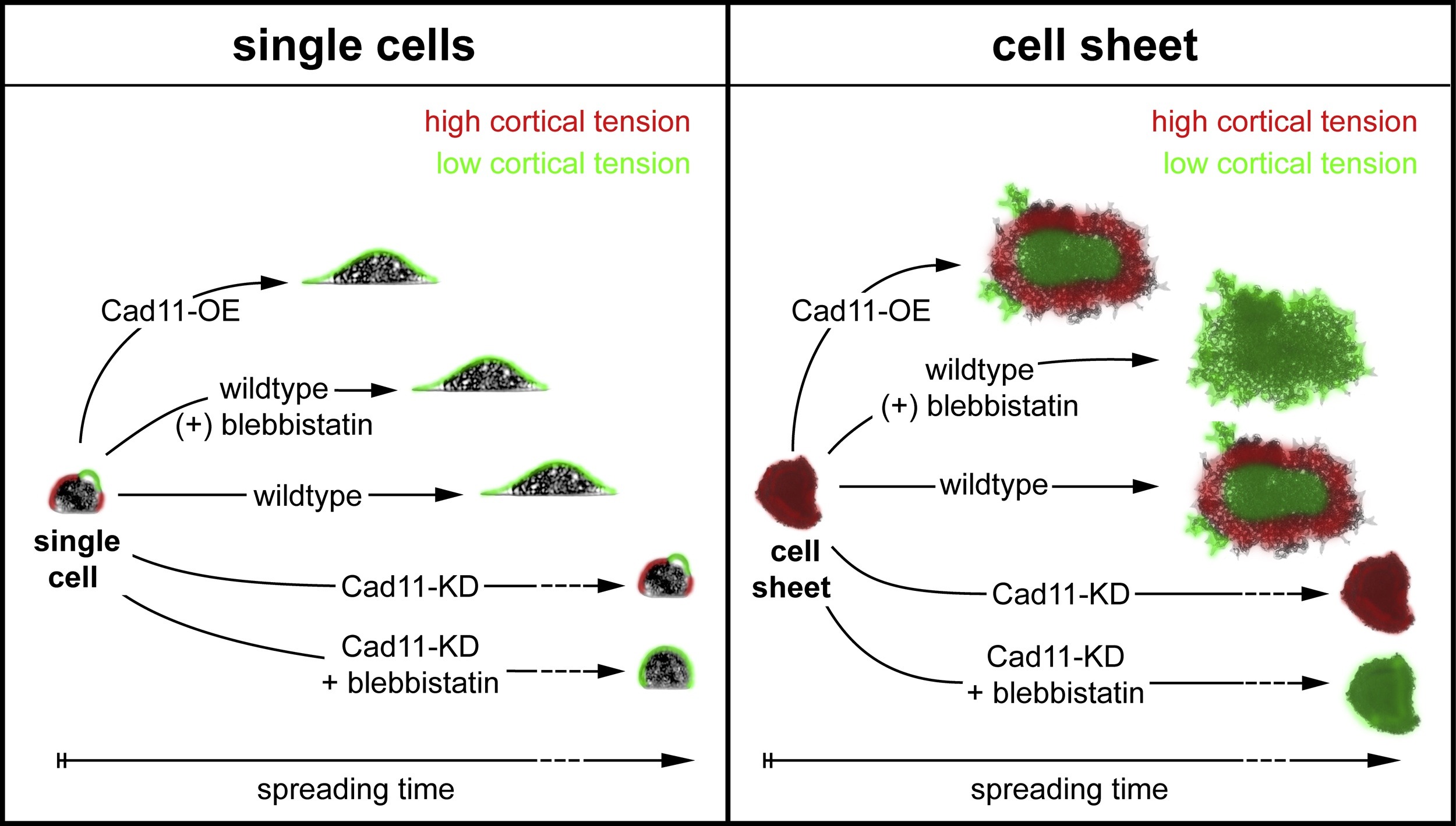 single cells

high cortical tension
low cortical tension

Cad11-OE

wildtype
(+) blebbistatin

wildtype

single cell

Cad11-KD

Cad11-KD
+ blebbistatin

spreading time

cell sheet

high cortical tension
low cortical tension

Cad11-OE

wildtype
(+) blebbistatin

wildtype

cell sheet

Cad11-KD

Cad11-KD
+ blebbistatin

spreading time